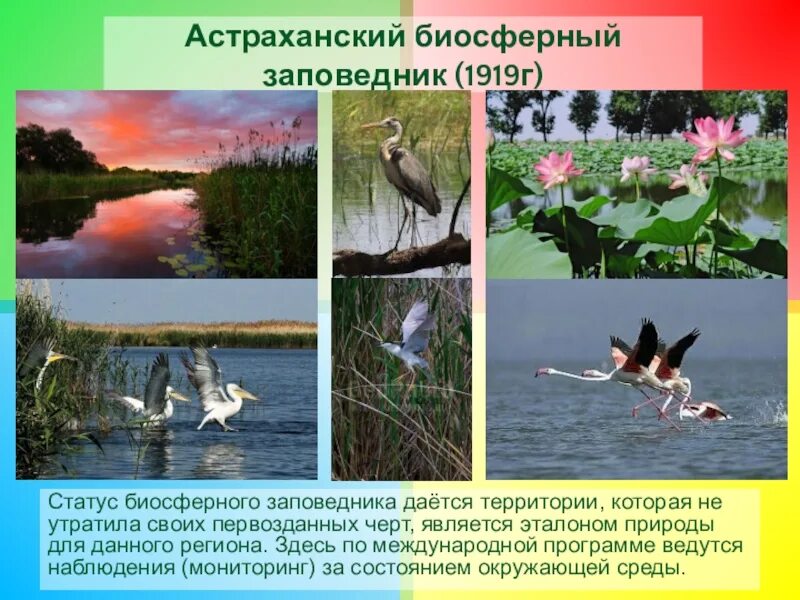 Астраханский биосферный заповедник (1919г)

Статус биосферного заповедника даётся территории, которая не утратила своих первозданных черт, является эталоном природы для данного региона. Здесь по международной программе ведутся наблюдения (мониторинг) за состоянием окружающей среды.